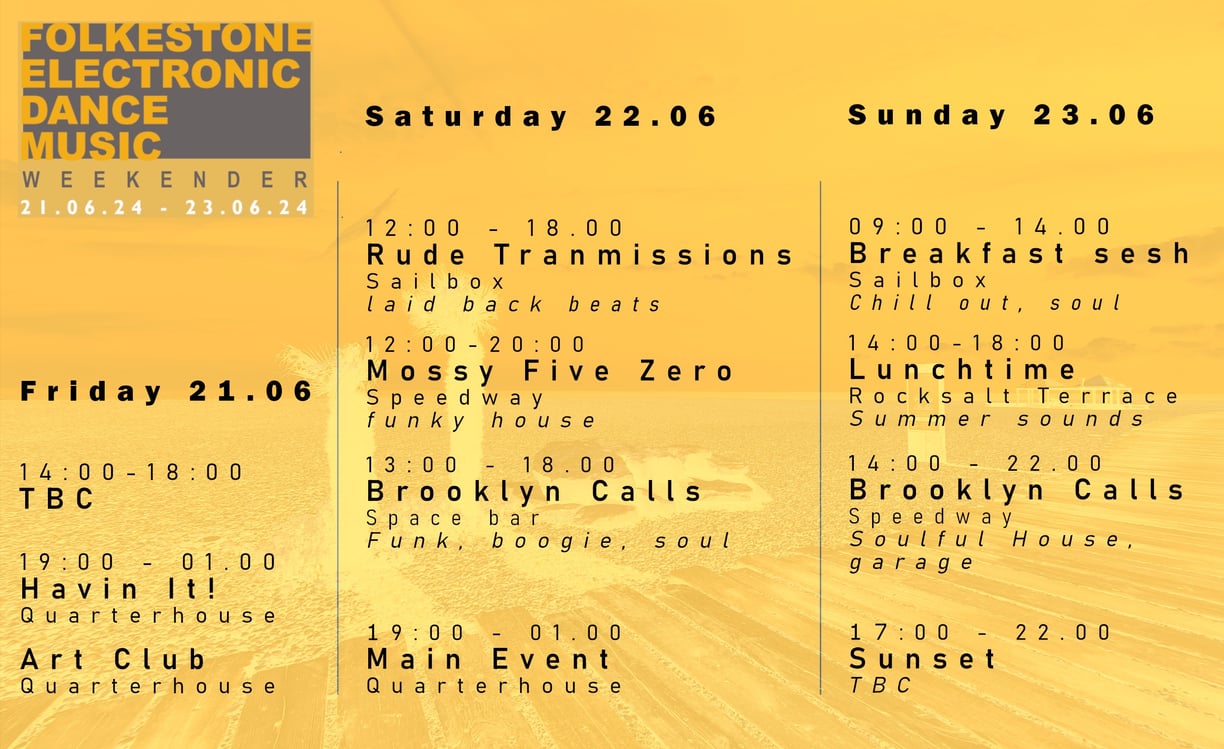 FOLKESTONE ELECTRONIC DANCE MUSIC
WEEKENDER
21.06.24 - 23.06.24

Friday 21.06

14:00-18:00
TBC

19:00 - 01.00
Havin It!
Quarterhouse

Art Club
Quarterhouse

Saturday 22.06

12:00 - 18.00
Rude Tranmissions
Sailbox
laid back beats

12:00-20:00
Mossy Five Zero
Speedway
funky house

13:00 - 18.00
Brooklyn Calls
Space bar
Funk, boogie, soul

19:00 - 01.00
Main Event
Quarterhouse

Sunday 23.06

09:00 - 14.00
Breakfast sesh
Sailbox
Chill out, soul

14:00-18:00
Lunchtime
Rocksalt Terrace
Summer sounds

14:00 - 22.00
Brooklyn Calls
Speedway
Soulful House, garage

17:00 - 22.00
Sunset
TBC